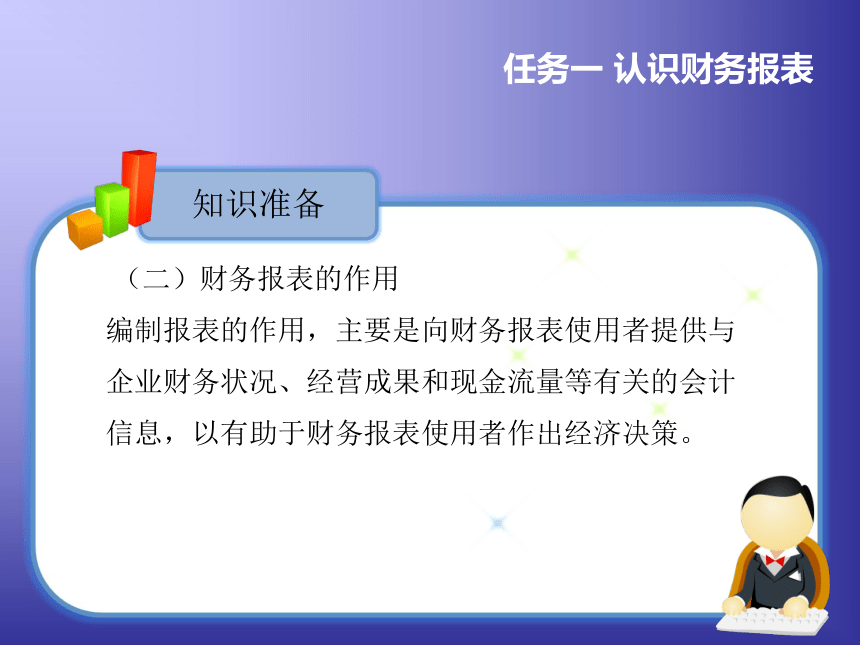 任务一 认识财务报表

知识准备

（二）财务报表的作用

编制报表的作用，主要是向财务报表使用者提供与企业财务状况、经营成果和现金流量等有关的会计信息，以有助于财务报表使用者作出经济决策。